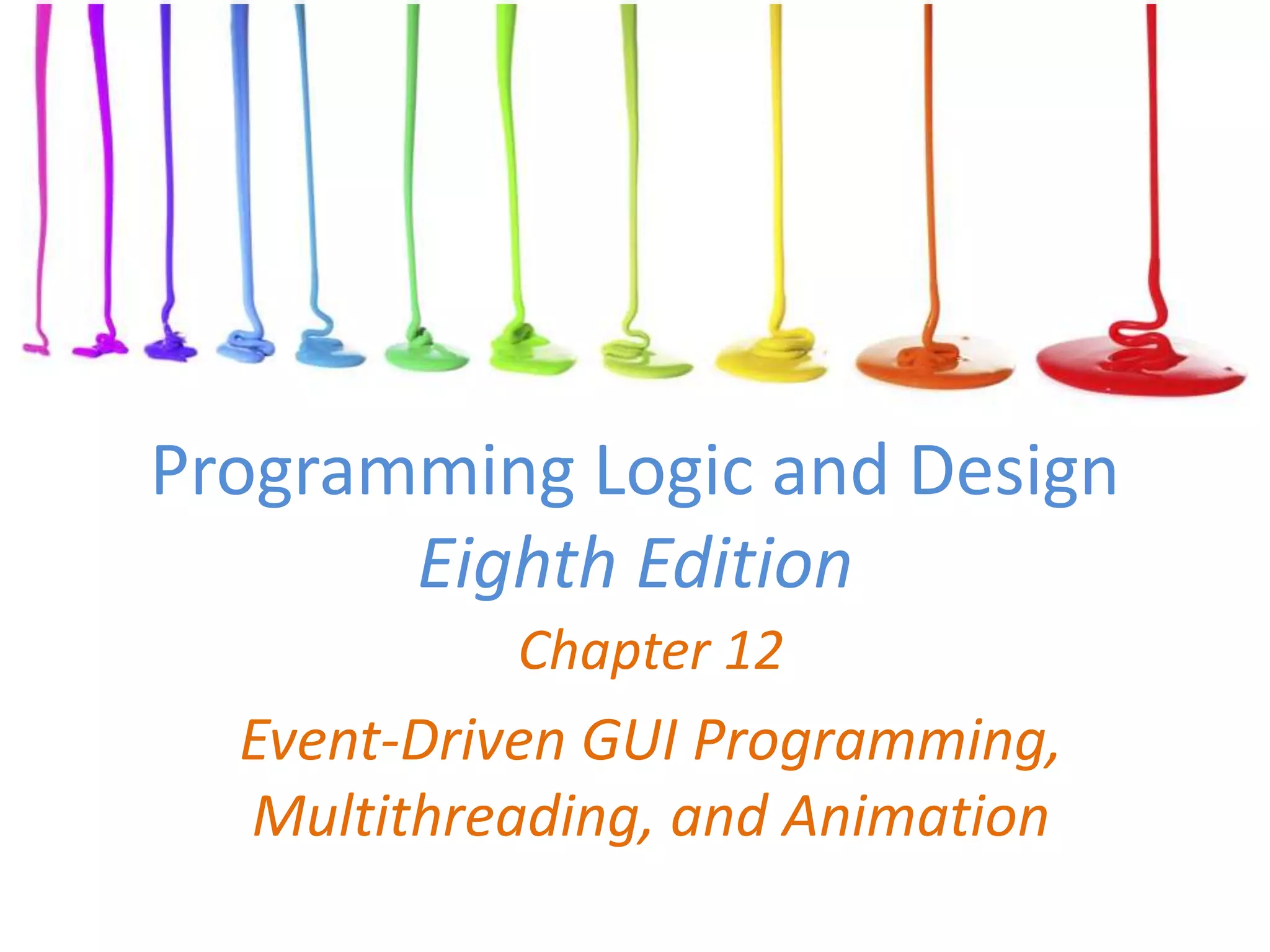 Programming Logic and Design
Eighth Edition

Chapter 12

Event-Driven GUI Programming, Multithreading, and Animation